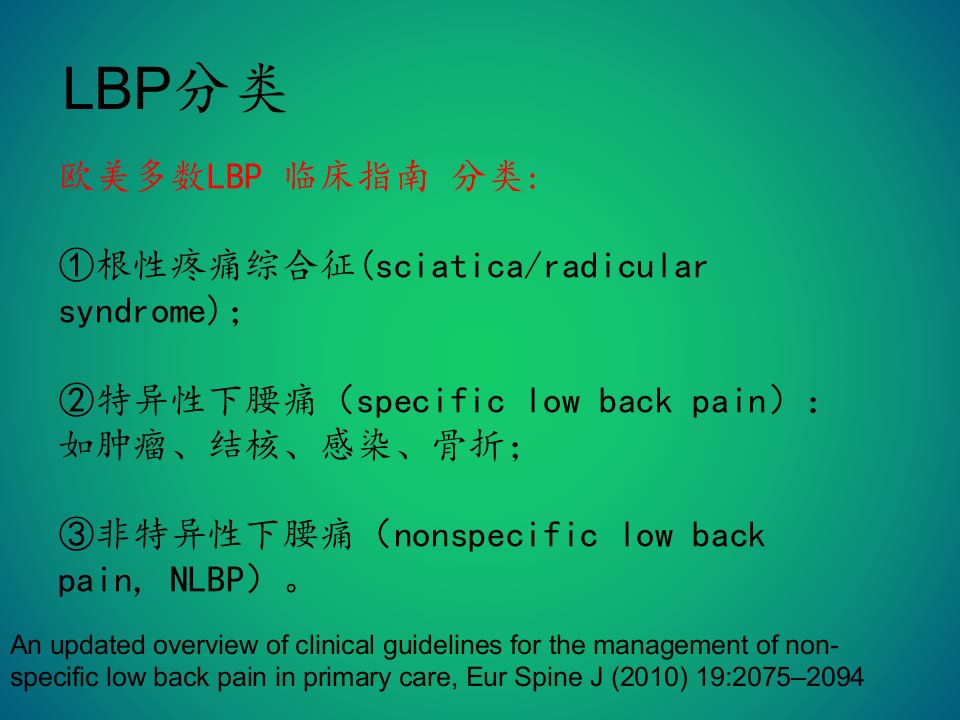 LBP分类

欧美多数LBP 临床指南 分类:

①根性疼痛综合征(sciatica/radicular syndrome);

②特异性下腰痛（specific low back pain）：如肿瘤、结核、感染、骨折;

③非特异性下腰痛（nonspecific low back pain, NLBP）。

An updated overview of clinical guidelines for the management of non-specific low back pain in primary care, Eur Spine J (2010) 19:2075–2094